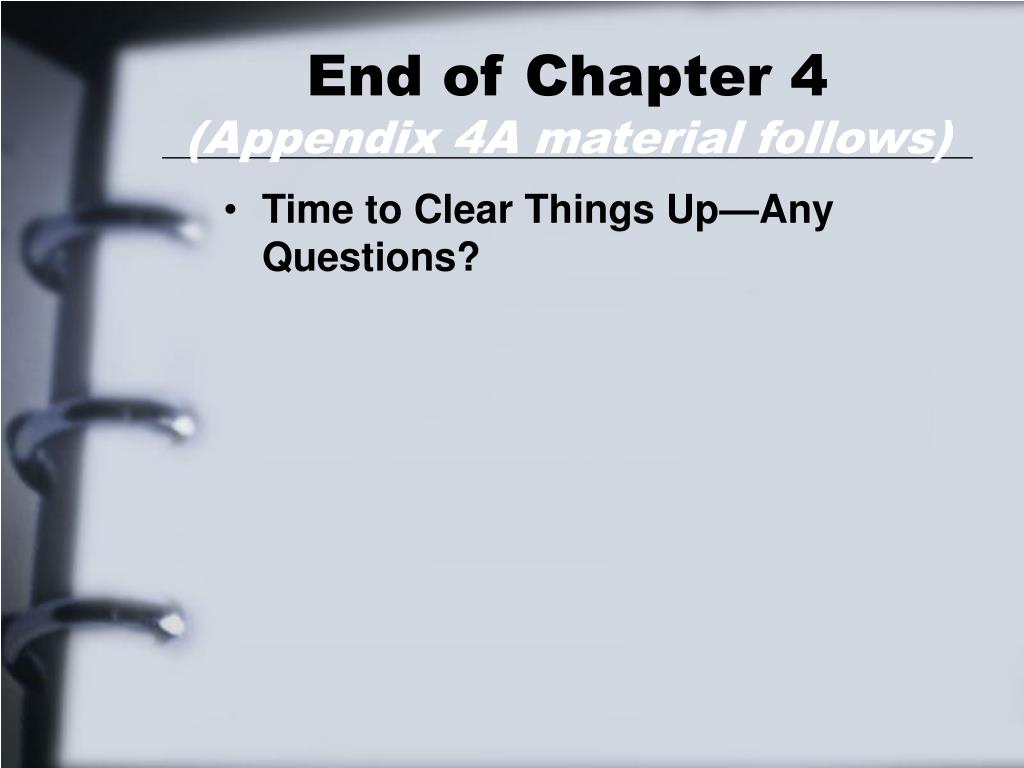 End of Chapter 4
(Appendix 4A material follows)

• Time to Clear Things Up—Any Questions?